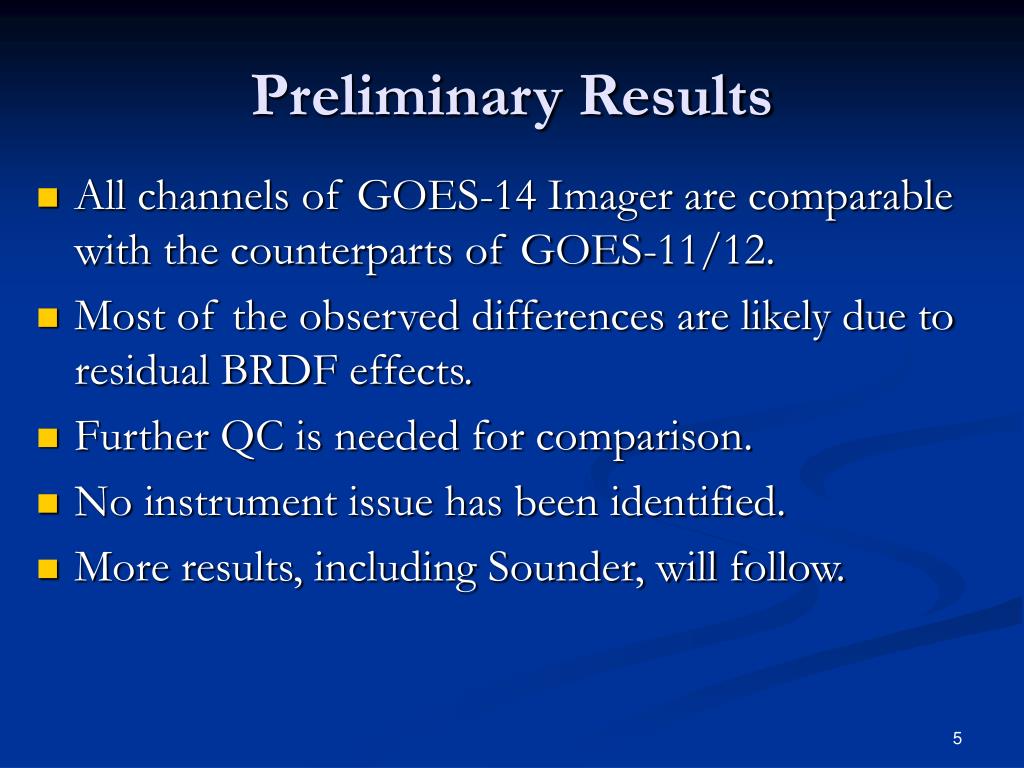 Preliminary Results

- All channels of GOES-14 Imager are comparable with the counterparts of GOES-11/12.
- Most of the observed differences are likely due to residual BRDF effects.
- Further QC is needed for comparison.
- No instrument issue has been identified.
- More results, including Sounder, will follow.

5